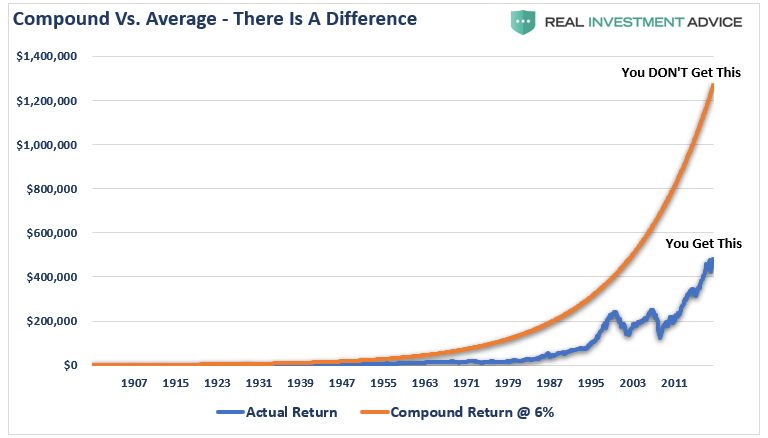 Compound Vs. Average - There Is A Difference

REAL INVESTMENT ADVICE

$1,400,000
$1,200,000
$1,000,000
$800,000
$600,000
$400,000
$200,000
$0

You DON'T Get This

You Get This

1907 1915 1923 1931 1939 1947 1955 1963 1971 1979 1987 1995 2003 2011

Actual Return
Compound Return @ 6%